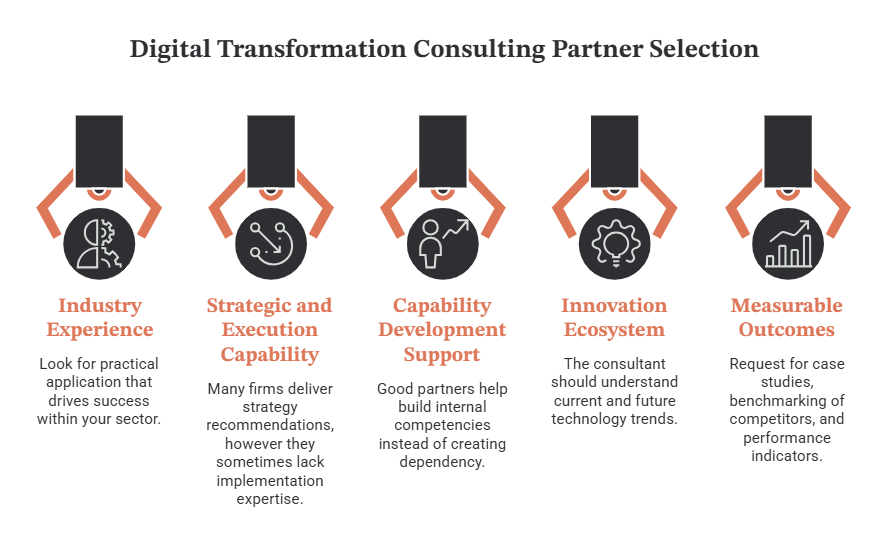 Digital Transformation Consulting Partner Selection

Industry Experience

Look for practical application that drives success within your sector.

Strategic and Execution Capability

Many firms deliver strategy recommendations, however they sometimes lack implementation expertise.

Capability Development Support

Good partners help build internal competencies instead of creating dependency.

Innovation Ecosystem

The consultant should understand current and future technology trends.

Measurable Outcomes

Request for case studies, benchmarking of competitors, and performance indicators.